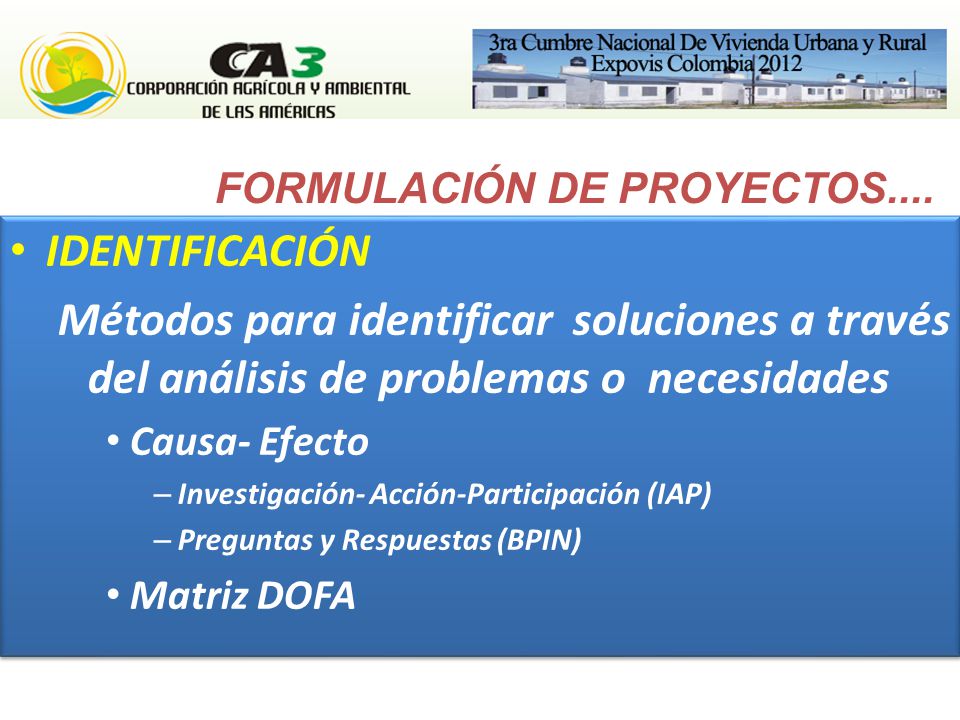 CA3
CORPORACIÓN AGRÍCOLA Y AMBIENTAL DE LAS AMÉRICAS

3ra Cumbre Nacional De Vivienda Urbana y Rural
Expovis Colombia 2012

FORMULACIÓN DE PROYECTOS....

• IDENTIFICACIÓN

Métodos para identificar soluciones a través del análisis de problemas o necesidades

• Causa- Efecto
– Investigación- Acción-Participación (IAP)
– Preguntas y Respuestas (BPIN)

• Matriz DOFA